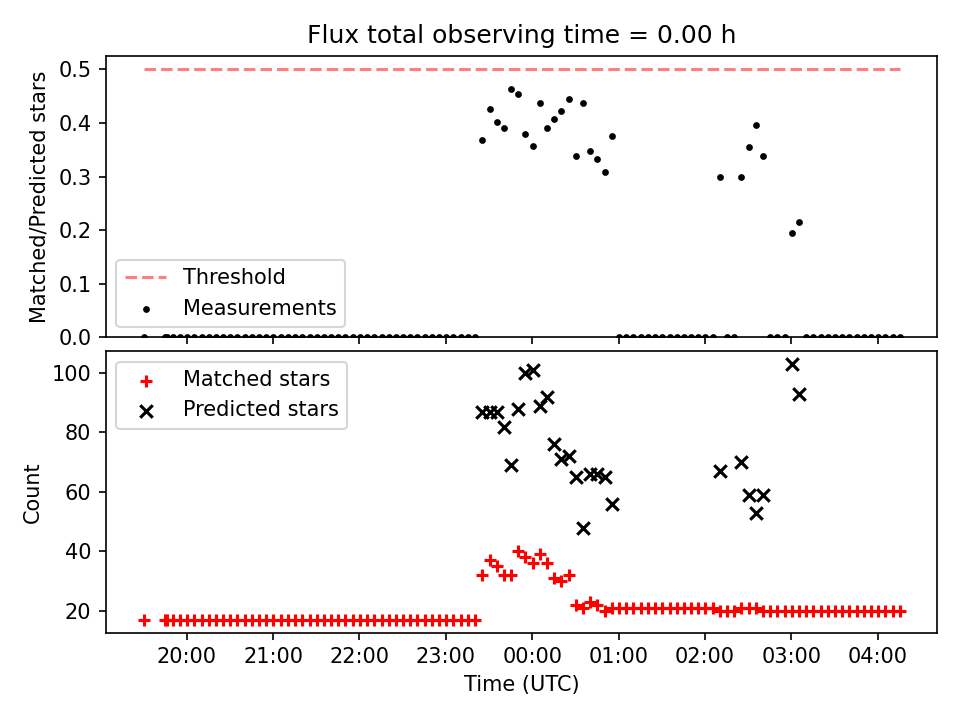 Flux total observing time = 0.00 h

Matched/Predicted stars

0.5
0.4
0.3
0.2
0.1
0.0

Threshold
Measurements

Count

100
80
60
40
20

Matched stars
Predicted stars

20:00
21:00
22:00
23:00
00:00
01:00
02:00
03:00
04:00

Time (UTC)